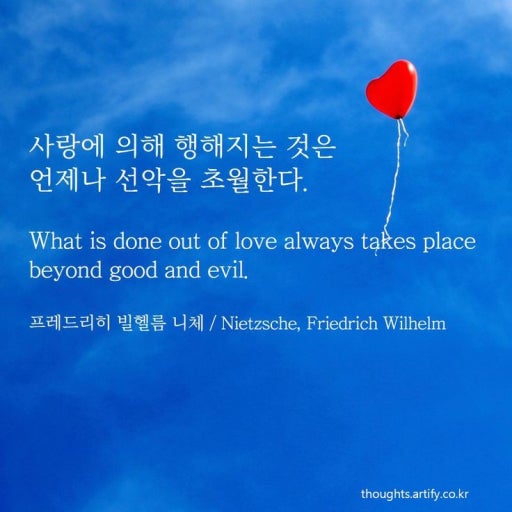 사랑에 의해 행해지는 것은 언제나 선악을 초월한다.

What is done out of love always takes place beyond good and evil.

프레드리히 빌헬름 니체 / Nietzsche, Friedrich Wilhelm

thoughts.artify.co.kr